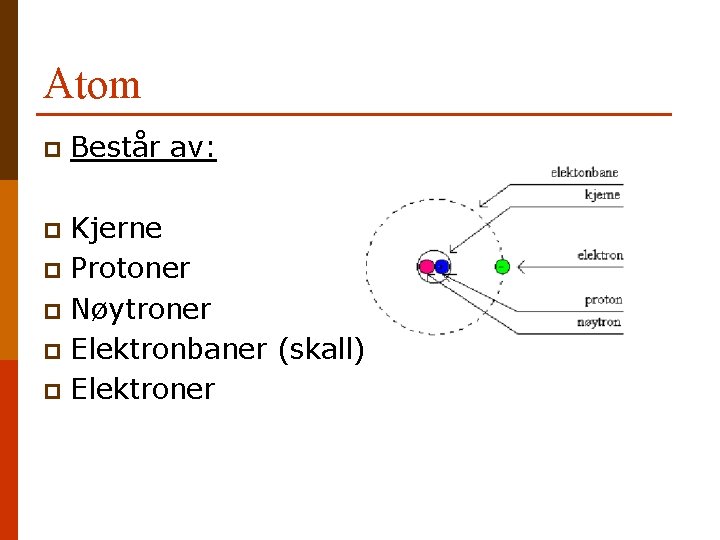 Atom

Består av:

Kjerne
Protoner
Nøytroner
Elektronbaner (skall)
Elektroner

elektonbane
kjerne
elektron
proton
nøytron